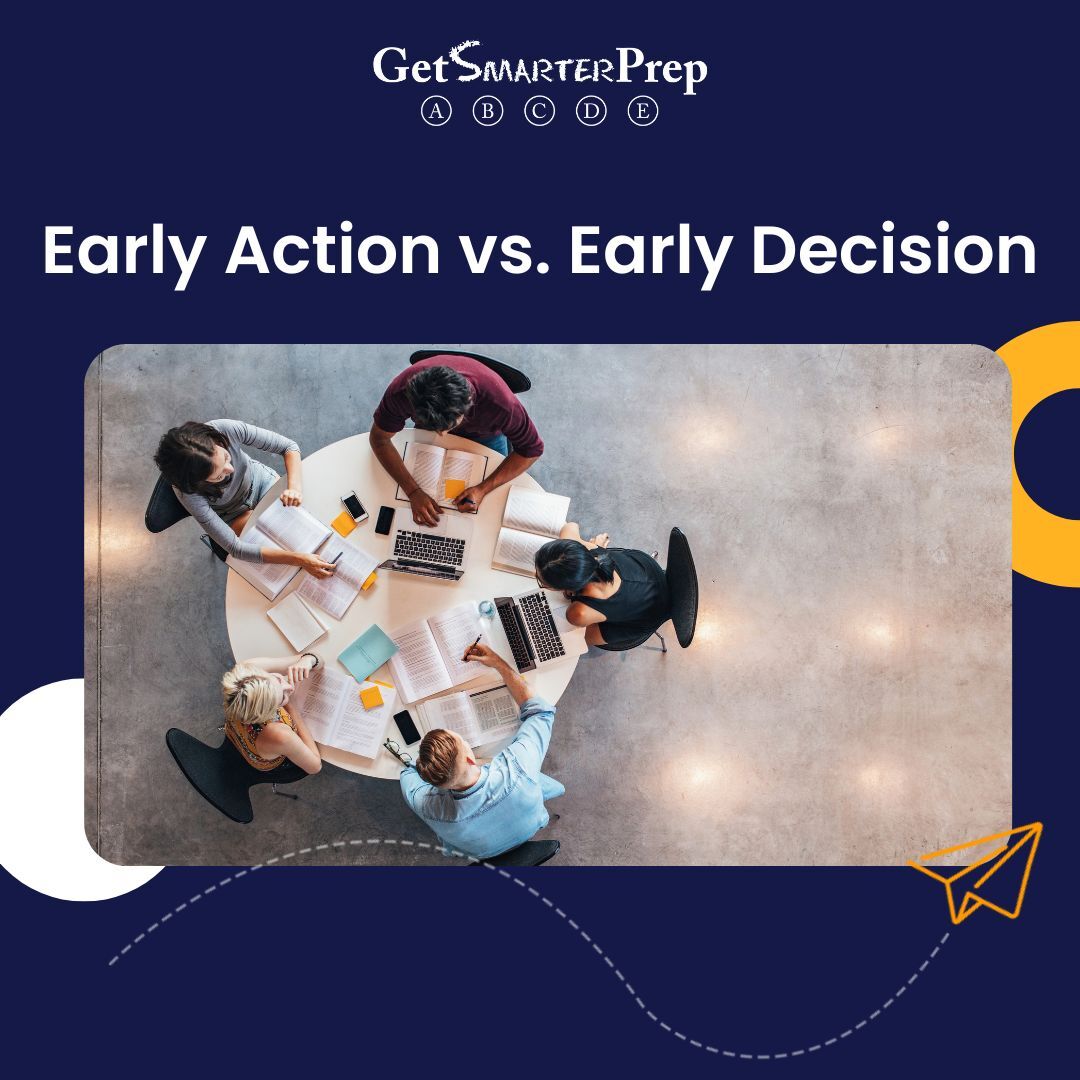 GetSmarterPrep
Ⓐ Ⓑ Ⓒ Ⓓ Ⓔ

Early Action vs. Early Decision